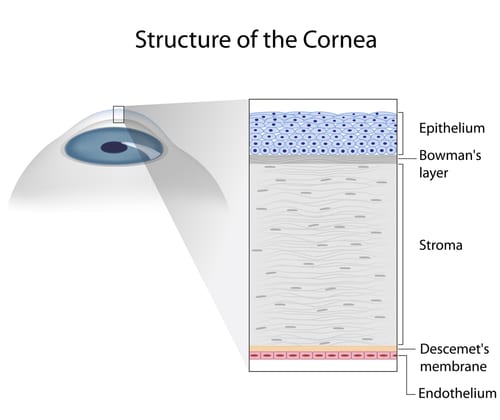 Structure of the Cornea

Epithelium

Bowman's layer

Stroma

Descemet's membrane

Endothelium